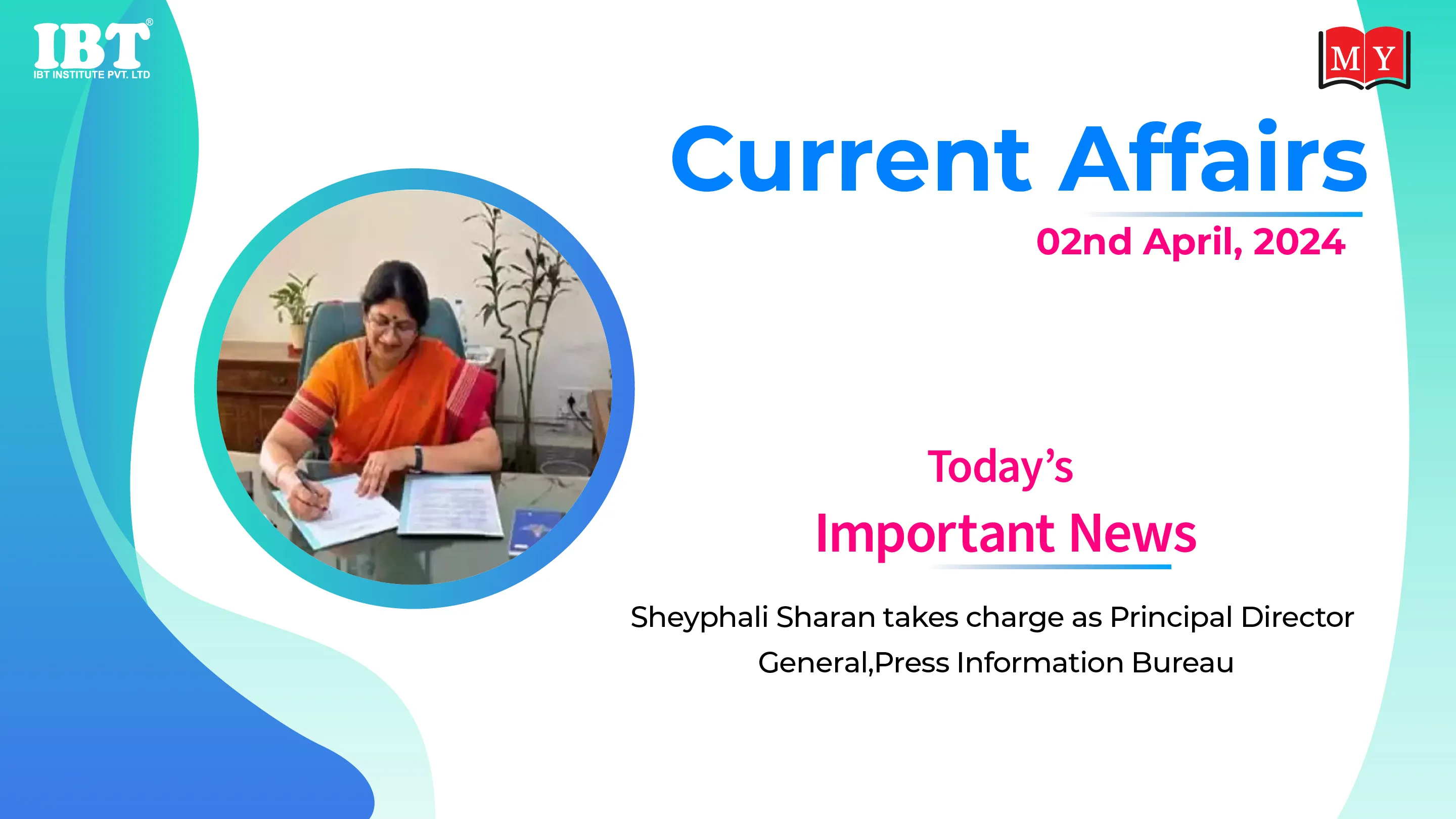 IBT®
IBT INSTITUTE PVT. LTD

MY

Current Affairs

02nd April, 2024

Today's
Important News

Sheyphali Sharan takes charge as Principal Director General,Press Information Bureau